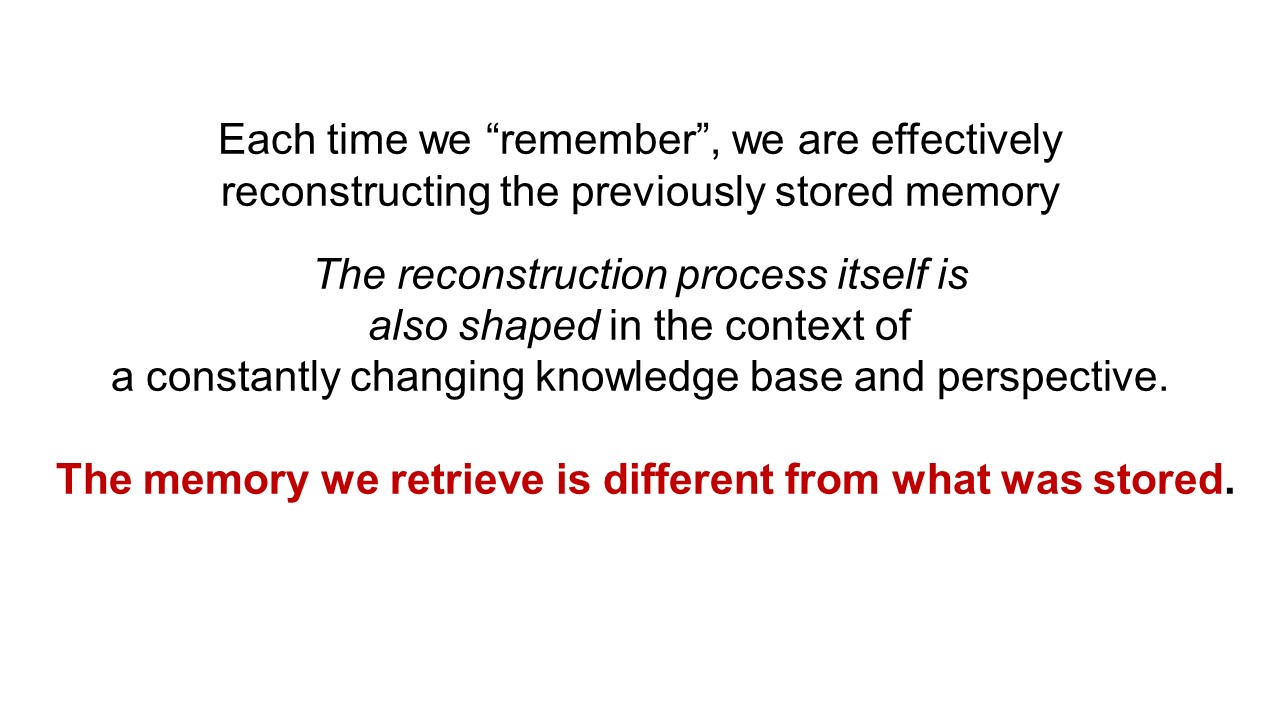 Each time we “remember”, we are effectively reconstructing the previously stored memory

The reconstruction process itself is also shaped in the context of a constantly changing knowledge base and perspective.

The memory we retrieve is different from what was stored.